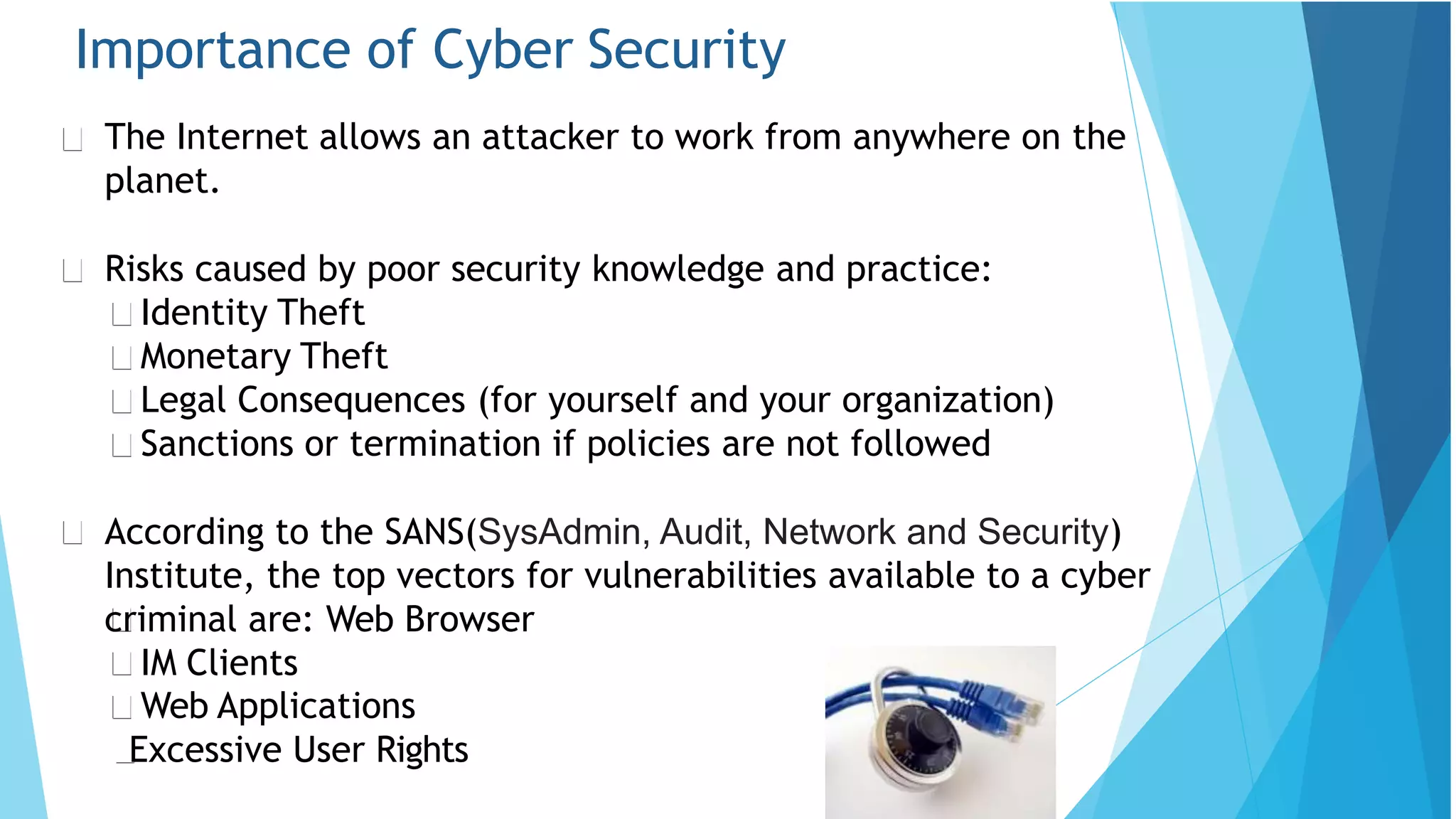 Importance of Cyber Security

The Internet allows an attacker to work from anywhere on the planet.

Risks caused by poor security knowledge and practice:
Identity Theft
Monetary Theft
Legal Consequences (for yourself and your organization)
Sanctions or termination if policies are not followed

According to the SANS(SysAdmin, Audit, Network and Security) Institute, the top vectors for vulnerabilities available to a cyber criminal are: Web Browser
IM Clients
Web Applications
Excessive User Rights